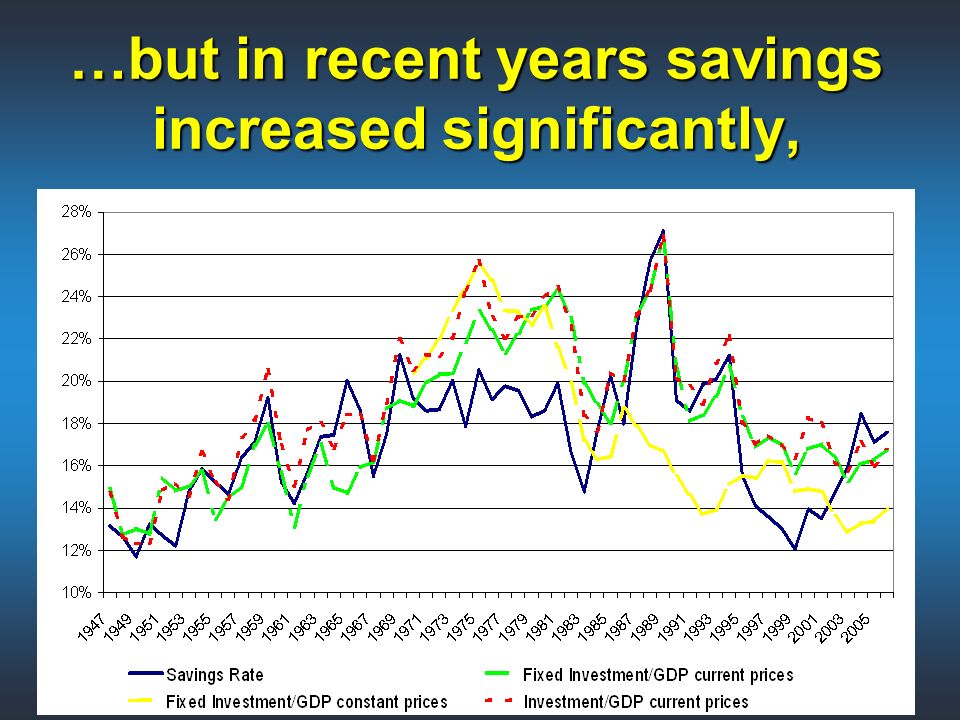 …but in recent years savings increased significantly,

28%
26%
24%
22%
20%
18%
16%
14%
12%
10%

1947 1949 1951 1953 1955 1957 1959 1961 1963 1965 1967 1969 1971 1973 1975 1977 1979 1981 1983 1985 1987 1989 1991 1993 1995 1997 1999 2001 2003 2005

Savings Rate
Fixed Investment/GDP current prices
Fixed Investment/GDP constant prices
Investment/GDP current prices